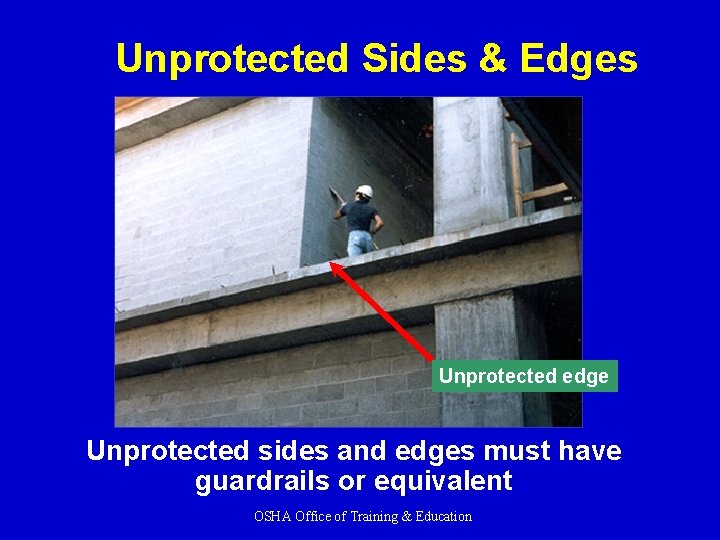 Unprotected Sides & Edges

Unprotected edge

Unprotected sides and edges must have guardrails or equivalent

OSHA Office of Training & Education